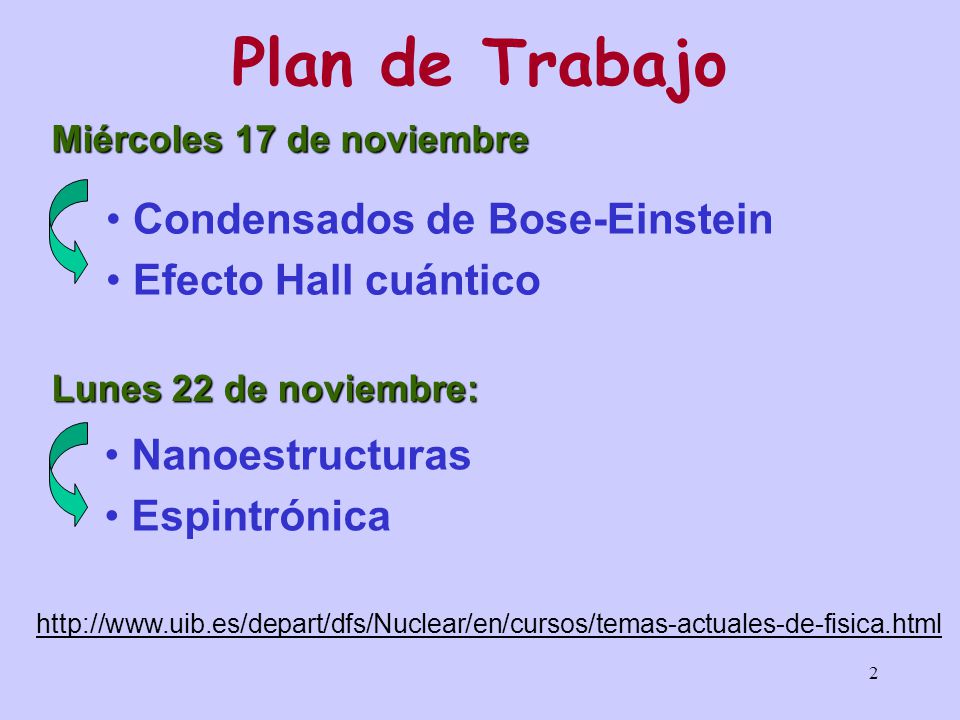 Plan de Trabajo

Miércoles 17 de noviembre

• Condensados de Bose-Einstein
• Efecto Hall cuántico

Lunes 22 de noviembre:

• Nanoestructuras
• Espintrónica

http://www.uib.es/depart/dfs/Nuclear/en/cursos/temas-actuales-de-fisica.html

2